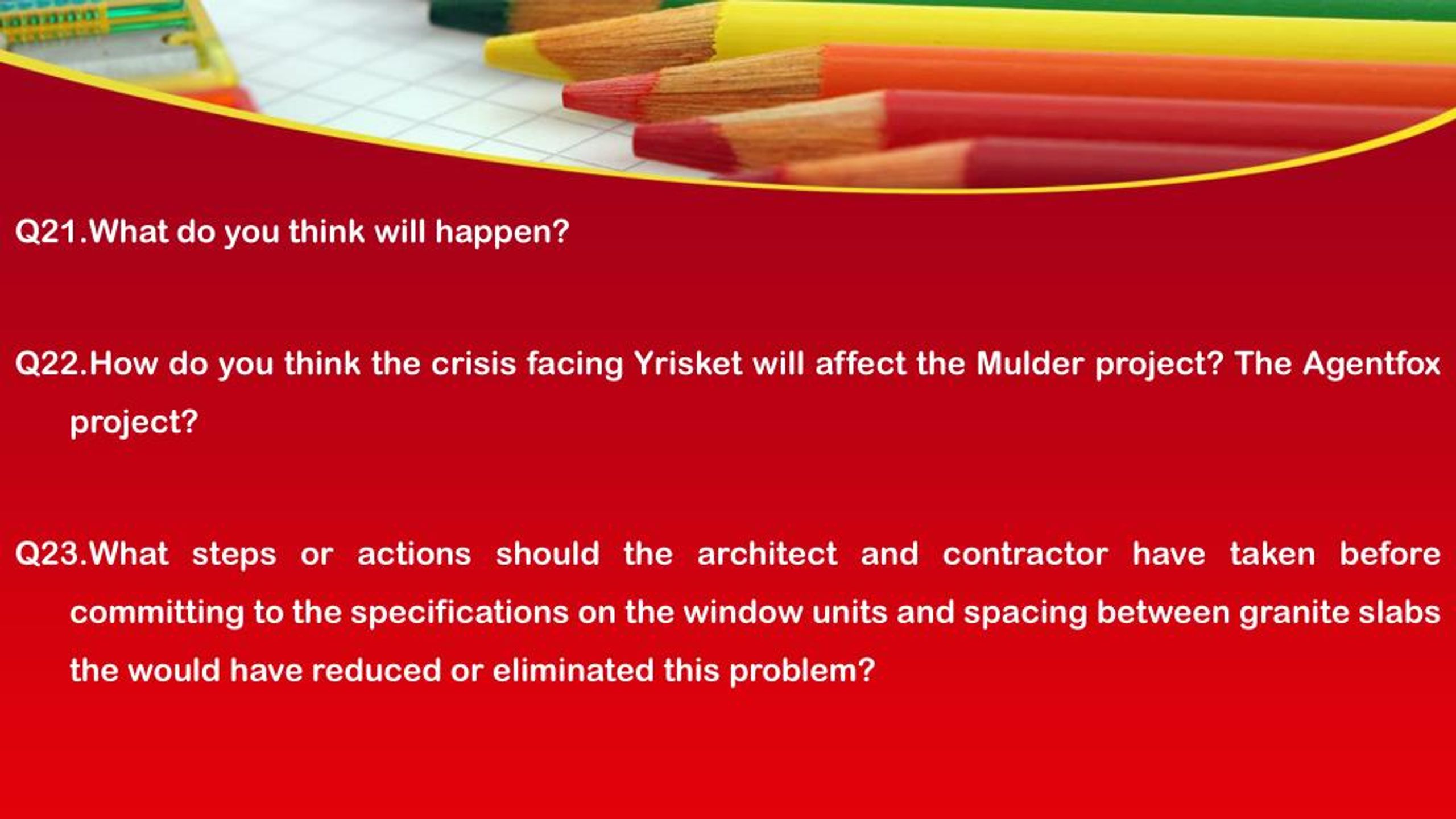 Q21.What do you think will happen?

Q22.How do you think the crisis facing Yrisket will affect the Mulder project? The Agentfox project?

Q23.What steps or actions should the architect and contractor have taken before committing to the specifications on the window units and spacing between granite slabs the would have reduced or eliminated this problem?